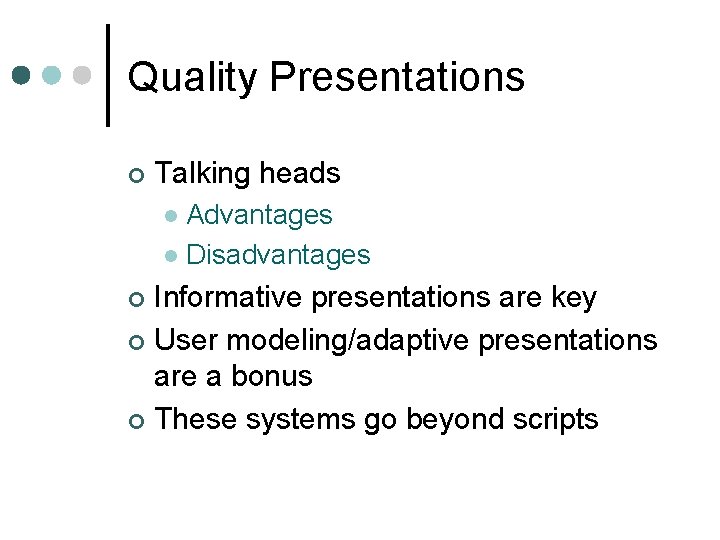 Quality Presentations

Talking heads
Advantages
Disadvantages
Informative presentations are key
User modeling/adaptive presentations are a bonus
These systems go beyond scripts